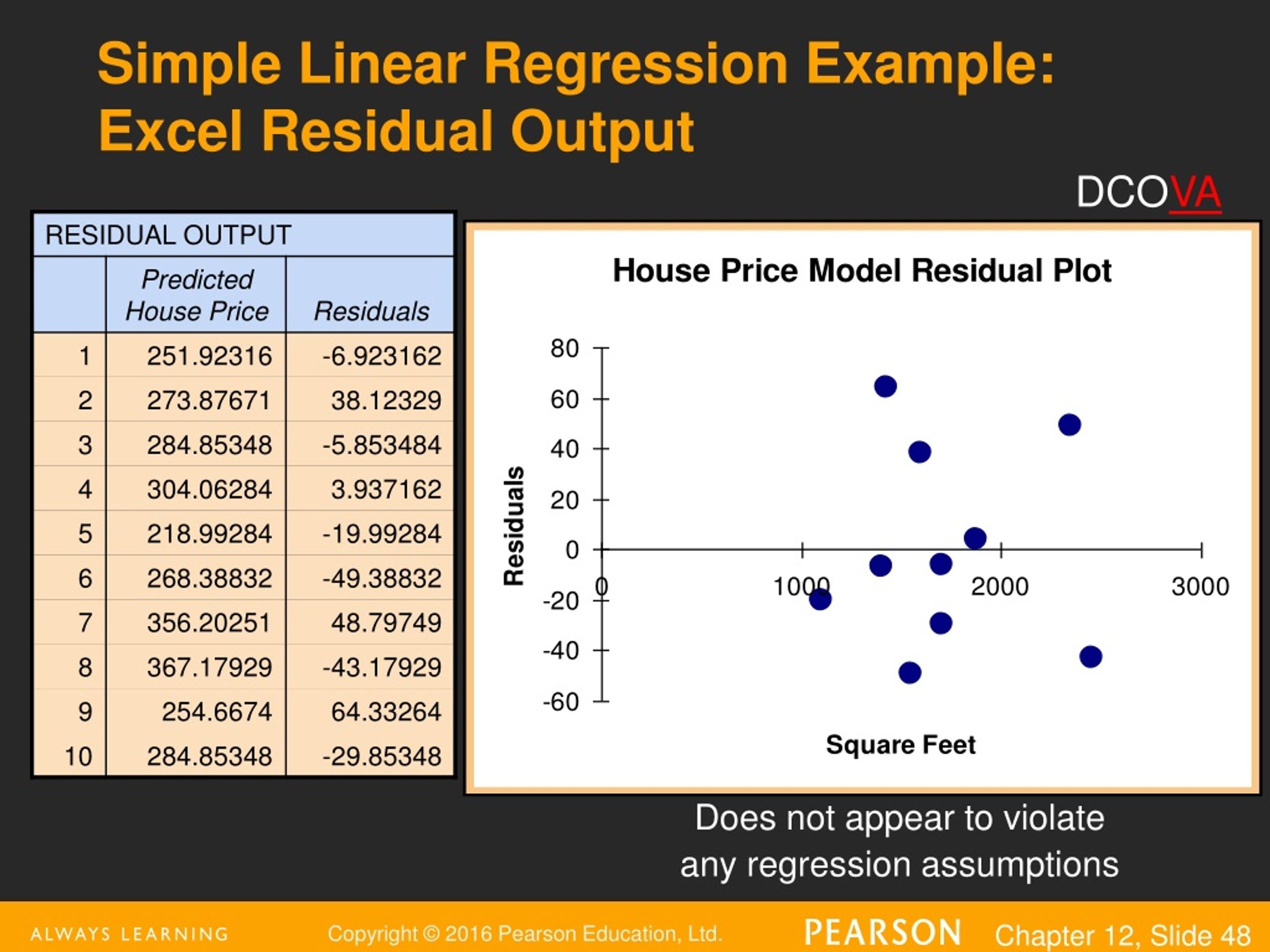 Simple Linear Regression Example: Excel Residual Output

DCOVA

RESIDUAL OUTPUT

| | Predicted House Price | Residuals |
|---|---|---|
| 1 | 251.92316 | -6.923162 |
| 2 | 273.87671 | 38.12329 |
| 3 | 284.85348 | -5.853484 |
| 4 | 304.06284 | 3.937162 |
| 5 | 218.99284 | -19.99284 |
| 6 | 268.38832 | -49.38832 |
| 7 | 356.20251 | 48.79749 |
| 8 | 367.17929 | -43.17929 |
| 9 | 254.6674 | 64.33264 |
| 10 | 284.85348 | -29.85348 |

House Price Model Residual Plot

Residuals

80
60
40
20
0
-20
-40
-60

0
1000
2000
3000

Square Feet

Does not appear to violate any regression assumptions

ALWAYS LEARNING

Copyright © 2016 Pearson Education, Ltd.

PEARSON

Chapter 12, Slide 48